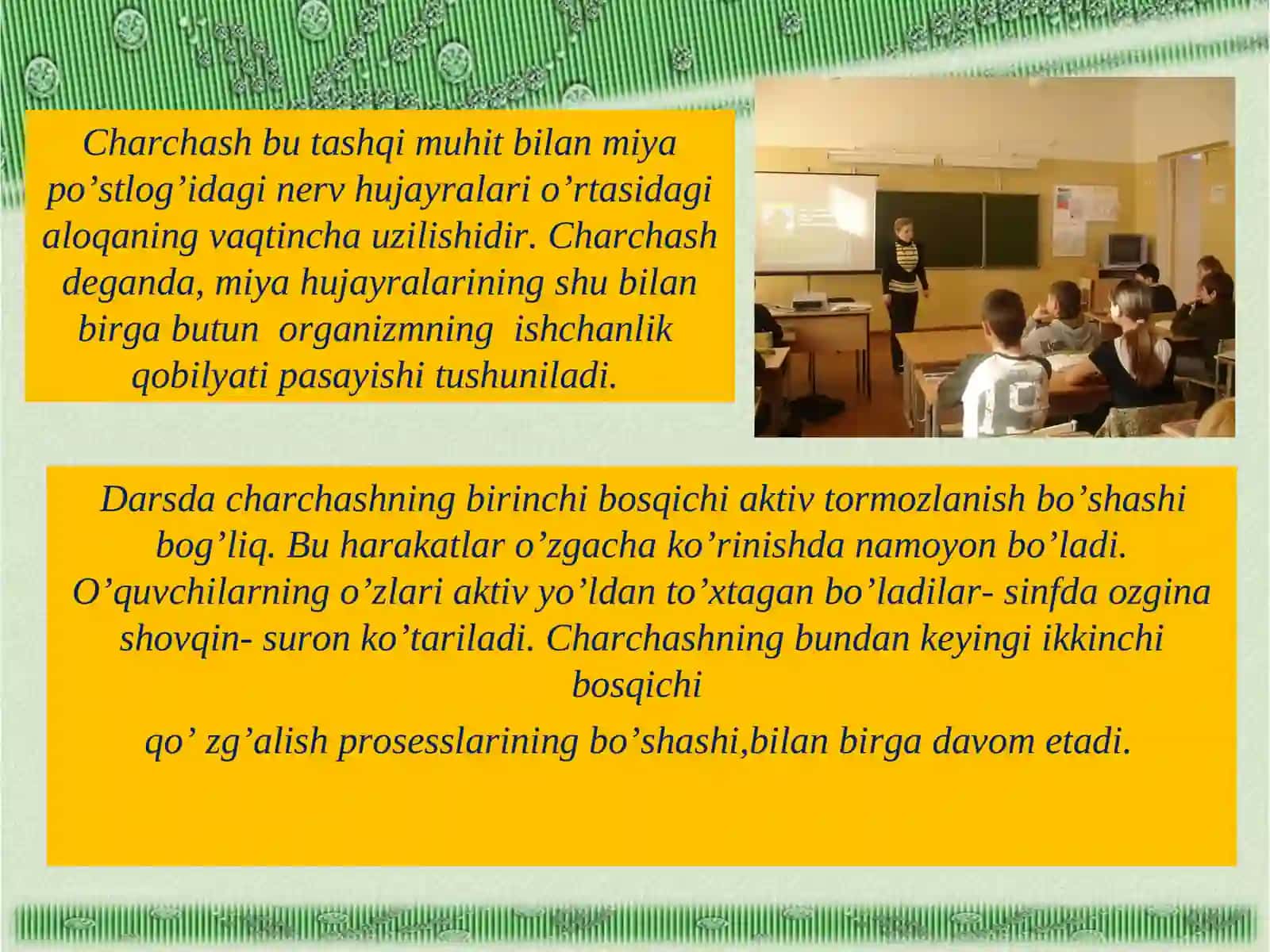 Charchash bu tashqi muhit bilan miya po’stlog’idagi nerv hujayralari o’rtasidagi aloqaning vaqtincha uzilishidir. Charchash deganda, miya hujayralarining shu bilan birga butun organizmning ishchanlik qobilyati pasayishi tushuniladi.

Darsda charchashning birinchi bosqichi aktiv tormozlanish bo’shashi bog’liq. Bu harakatlar o’zgacha ko’rinishda namoyon bo’ladi. O’quvchilarning o’zlari aktiv yo’ldan to’xtagan bo’ladilar- sinfda ozgina shovqin- suron ko’tariladi. Charchashning bundan keyingi ikkinchi bosqichi

qo’ zg’alish prosesslarining bo’shashi,bilan birga davom etadi.